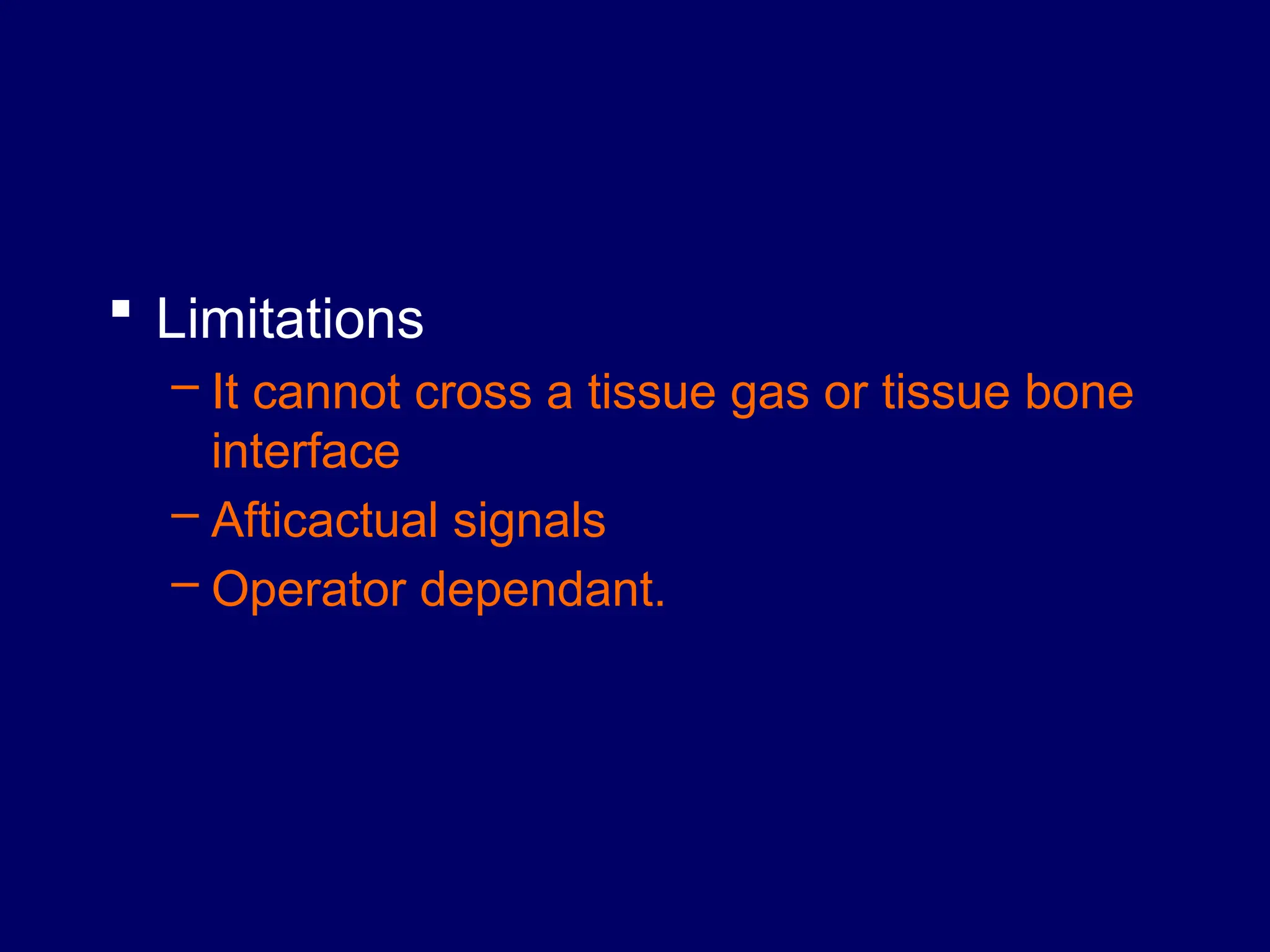 ▪ Limitations

– It cannot cross a tissue gas or tissue bone interface

– Afticactual signals

– Operator dependant.